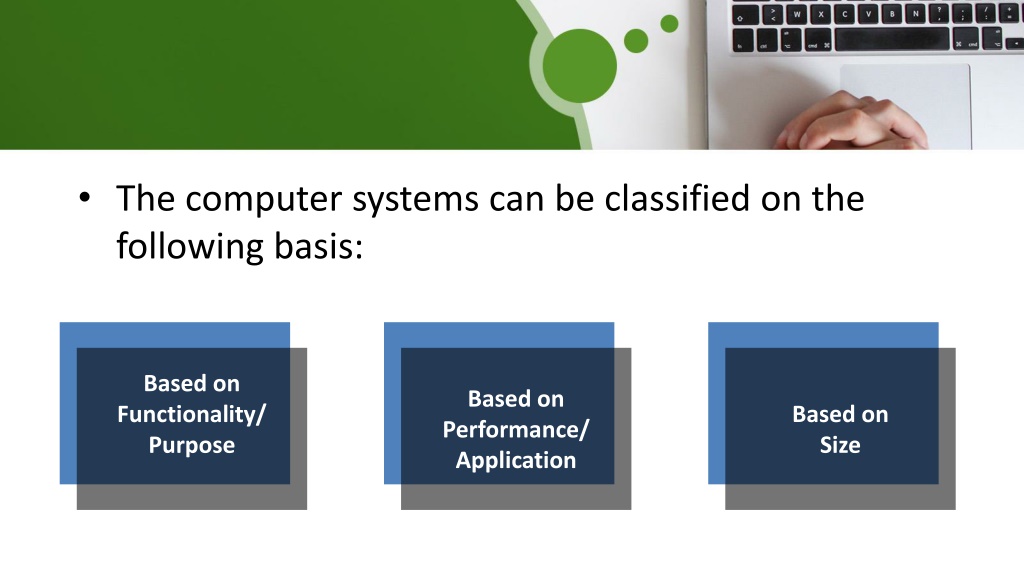 • The computer systems can be classified on the following basis:

Based on Functionality/ Purpose

Based on Performance/ Application

Based on Size